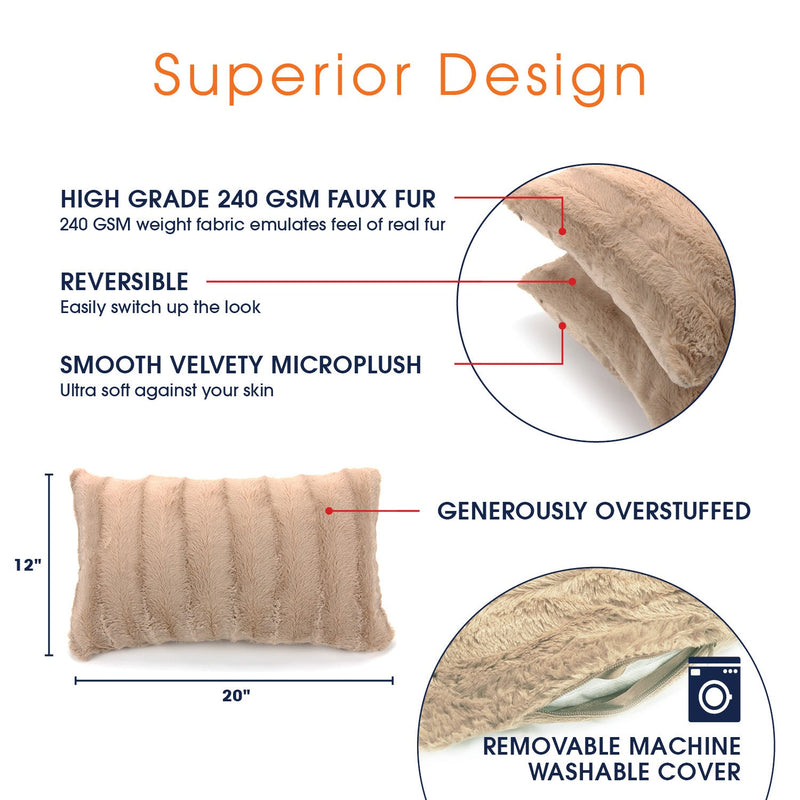 Superior Design

HIGH GRADE 240 GSM FAUX FUR
240 GSM weight fabric emulates feel of real fur

REVERSIBLE
Easily switch up the look

SMOOTH VELVETY MICROPLUSH
Ultra soft against your skin

12"

20"

GENEROUSLY OVERSTUFFED

REMOVABLE MACHINE WASHABLE COVER